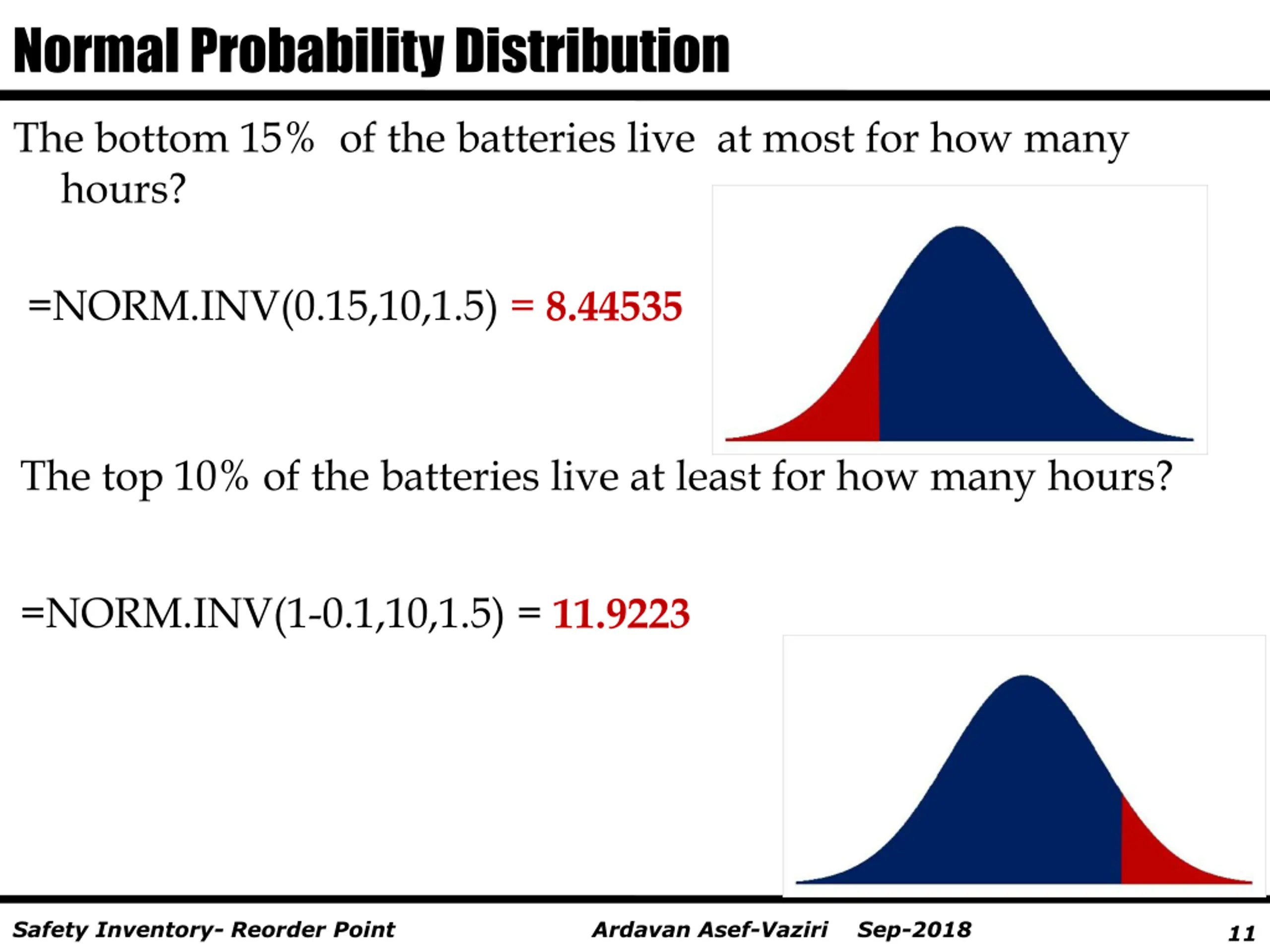 Normal Probability Distribution

The bottom 15% of the batteries live at most for how many hours?

=NORM.INV(0.15,10,1.5) = 8.44535

The top 10% of the batteries live at least for how many hours?

=NORM.INV(1-0.1,10,1.5) = 11.9223

Safety Inventory- Reorder Point    Ardavan Asef-Vaziri    Sep-2018    11